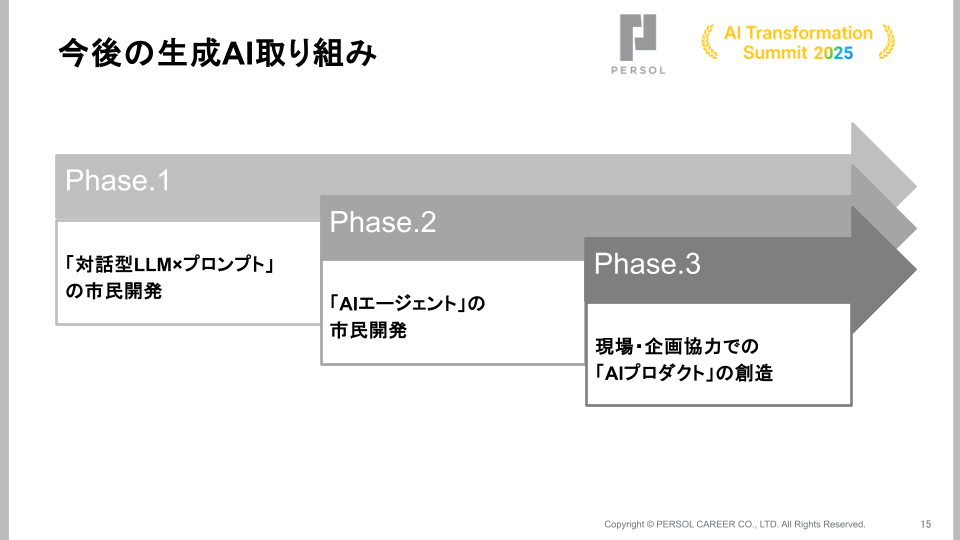 今後の生成AI取り組み

PERSOL

AI Transformation Summit 2025

Phase.1

「対話型LLM×プロンプト」の市民開発

Phase.2

「AIエージェント」の市民開発

Phase.3

現場・企画協力での「AIプロダクト」の創造

Copyright © PERSOL CAREER CO., LTD. All Rights Reserved.

15